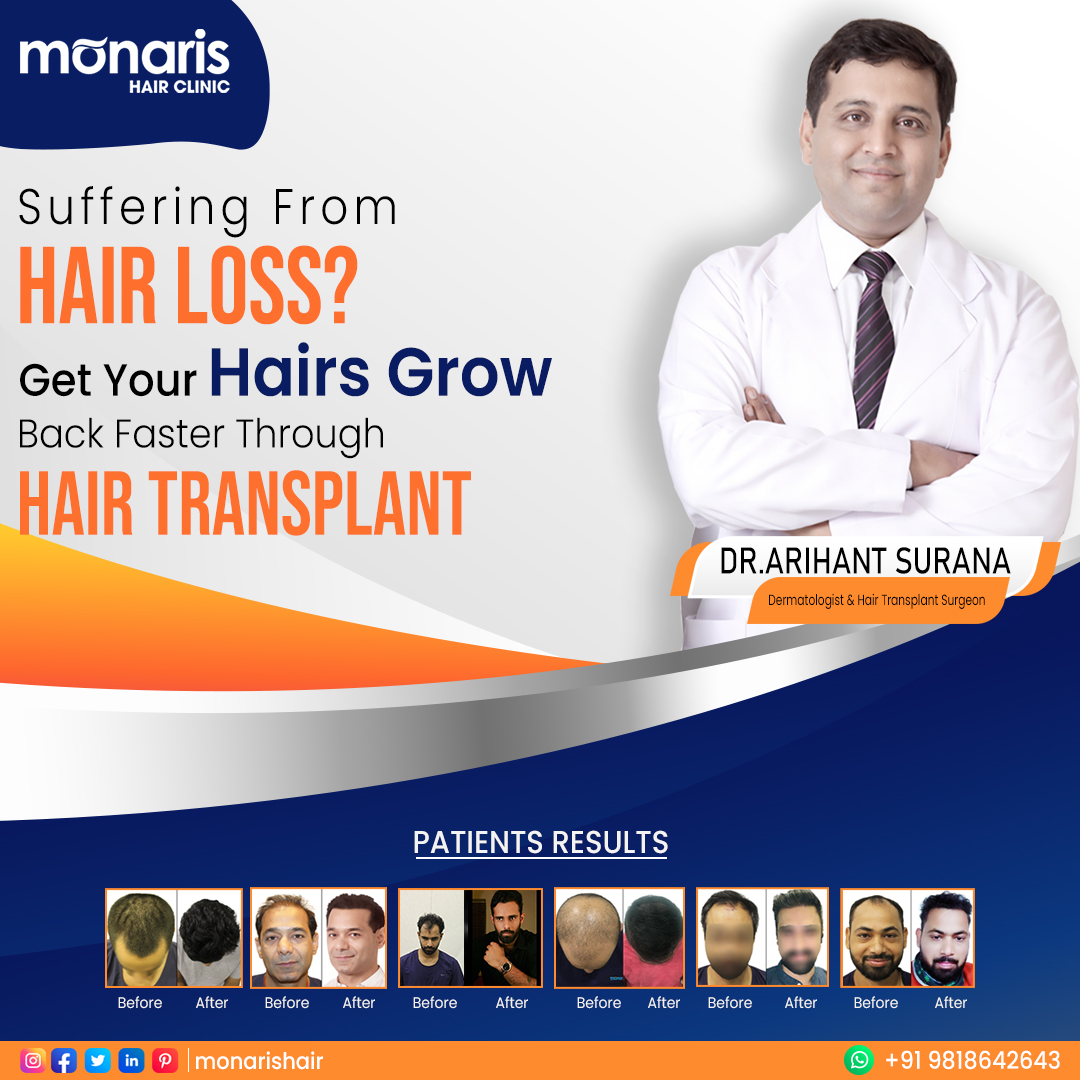 monaris
HAIR CLINIC

Suffering From
HAIR LOSS?
Get Your Hairs Grow
Back Faster Through
HAIR TRANSPLANT

DR.ARIHANT SURANA
Dermatologist & Hair Transplant Surgeon

PATIENTS RESULTS

Before After Before After Before After Before After Before After Before After

monarishair

+91 9818642643